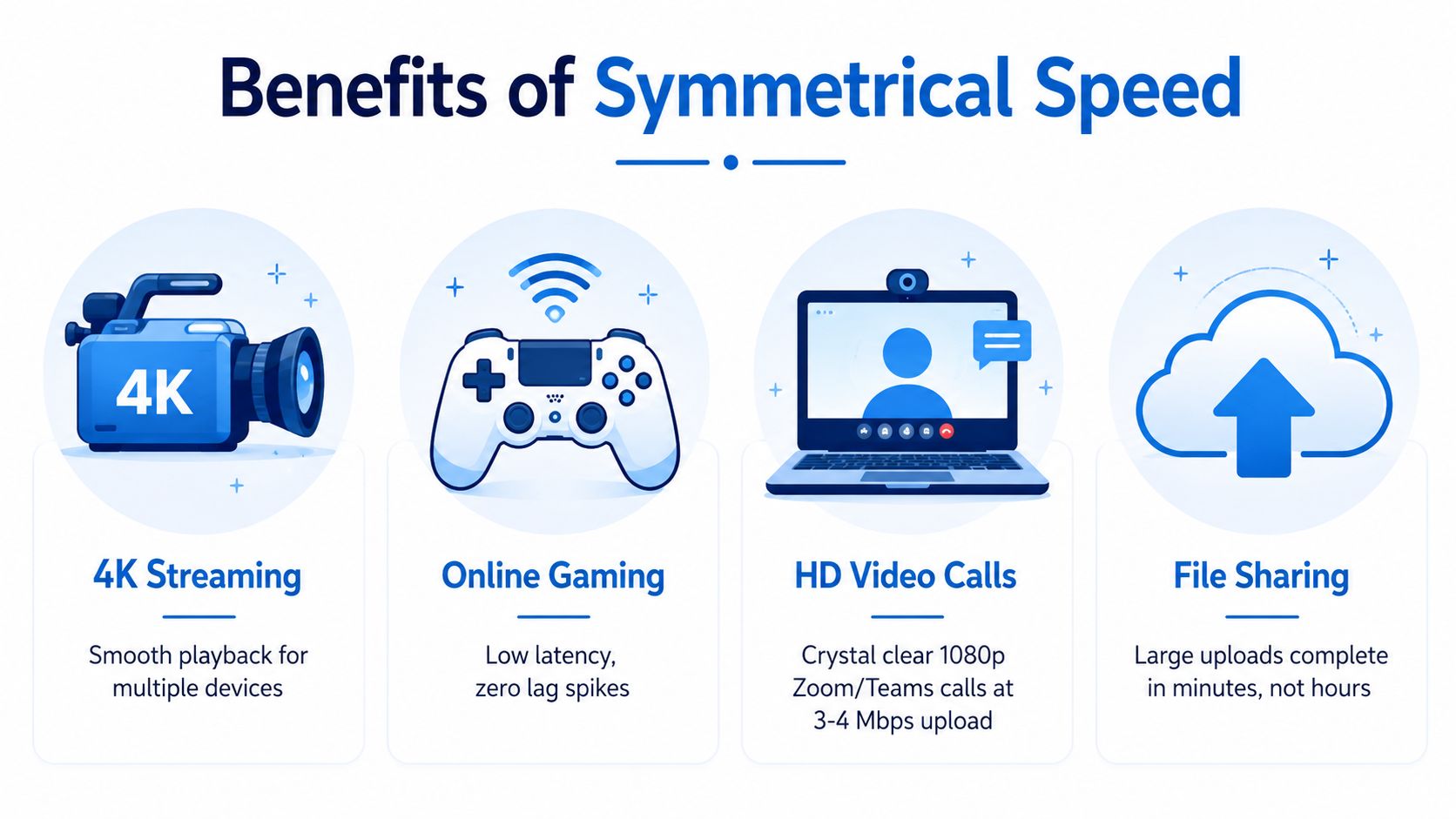 Benefits of Symmetrical Speed

4K

4K Streaming

Smooth playback for multiple devices

Online Gaming

Low latency, zero lag spikes

HD Video Calls

Crystal clear 1080p Zoom/Teams calls at 3-4 Mbps upload

File Sharing

Large uploads complete in minutes, not hours